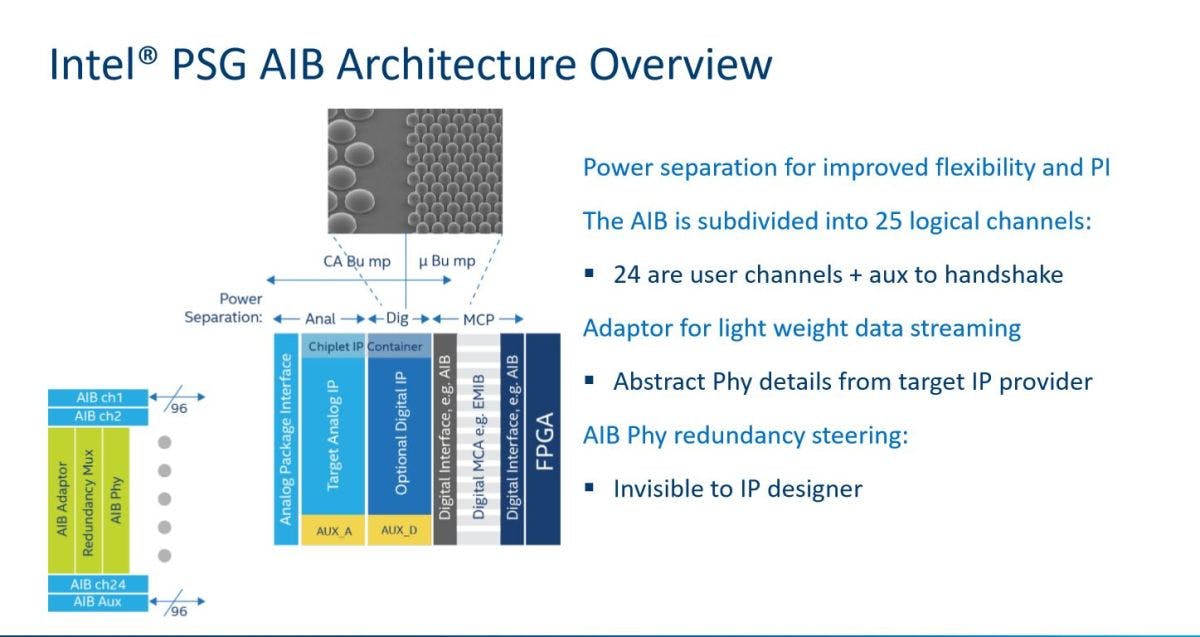 Intel® PSG AIB Architecture Overview

CA Bu mp

μ Bu mp

Power Separation:

Anal

Dig

MCP

Chiplet IP Container

Analog Package Interface

Target Analog IP

Optional Digital IP

Digital Interface, e.g. AIB

Digital MCA e.g. EMIB

Digital Interface, e.g. AIB

FPGA

AUX_A

AUX_D

AIB ch1

AIB ch2

96

AIB Adaptor

Redundancy Mux

AIB Phy

AIB ch24

AIB Aux

96

Power separation for improved flexibility and PI

The AIB is subdivided into 25 logical channels:

▪ 24 are user channels + aux to handshake

Adaptor for light weight data streaming

▪ Abstract Phy details from target IP provider

AIB Phy redundancy steering:

▪ Invisible to IP designer